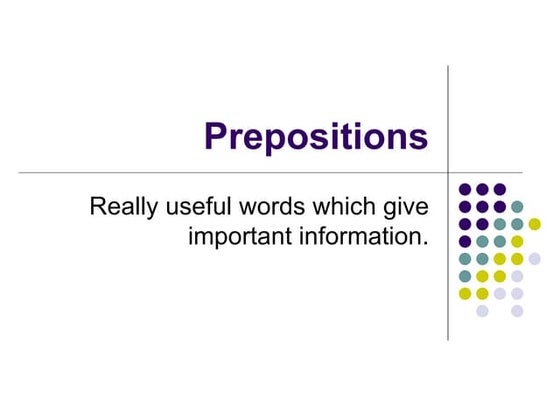 Prepositions

Really useful words which give important information.